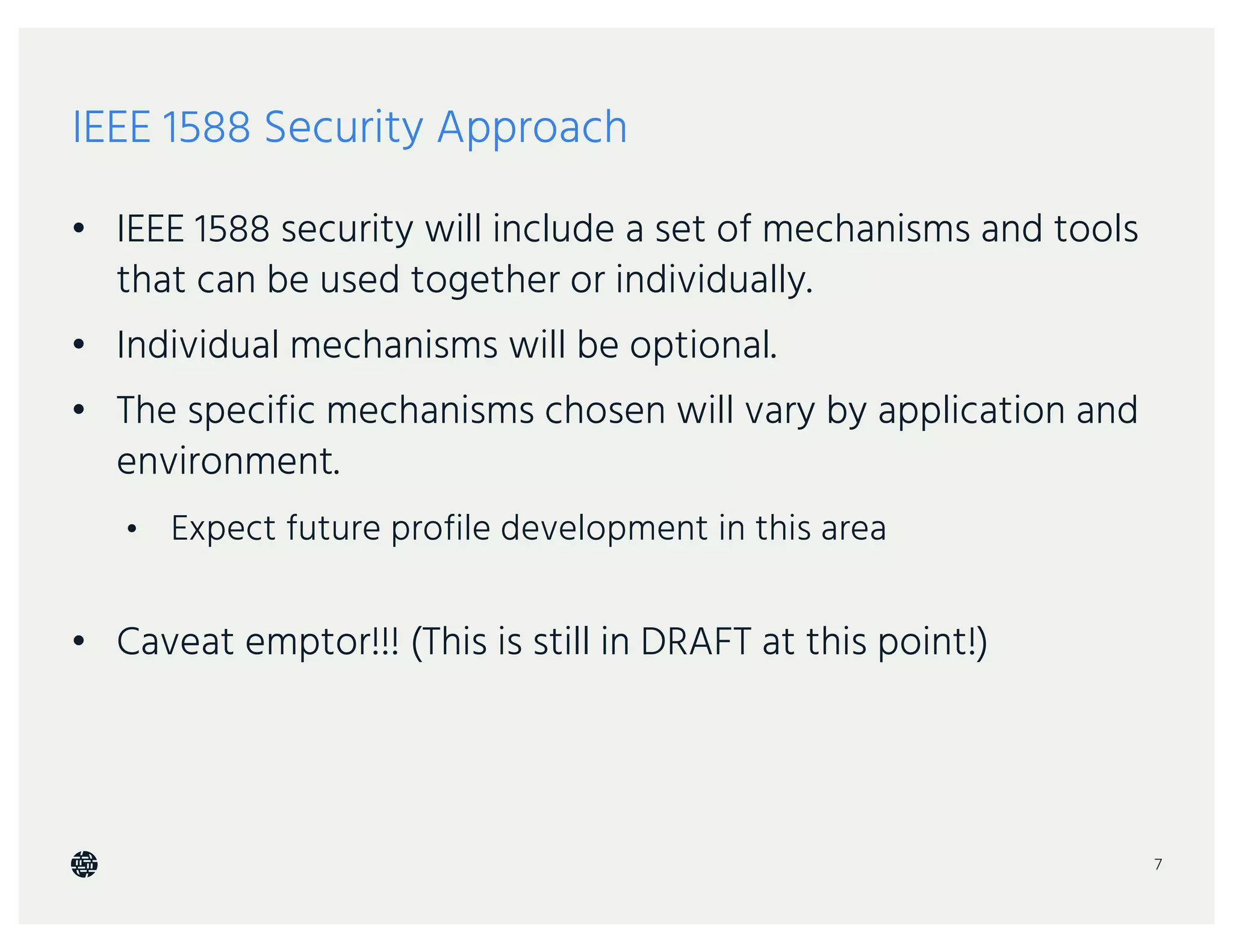 IEEE 1588 Security Approach

• IEEE 1588 security will include a set of mechanisms and tools that can be used together or individually.

• Individual mechanisms will be optional.

• The specific mechanisms chosen will vary by application and environment.

  • Expect future profile development in this area

• Caveat emptor!!! (This is still in DRAFT at this point!)

7